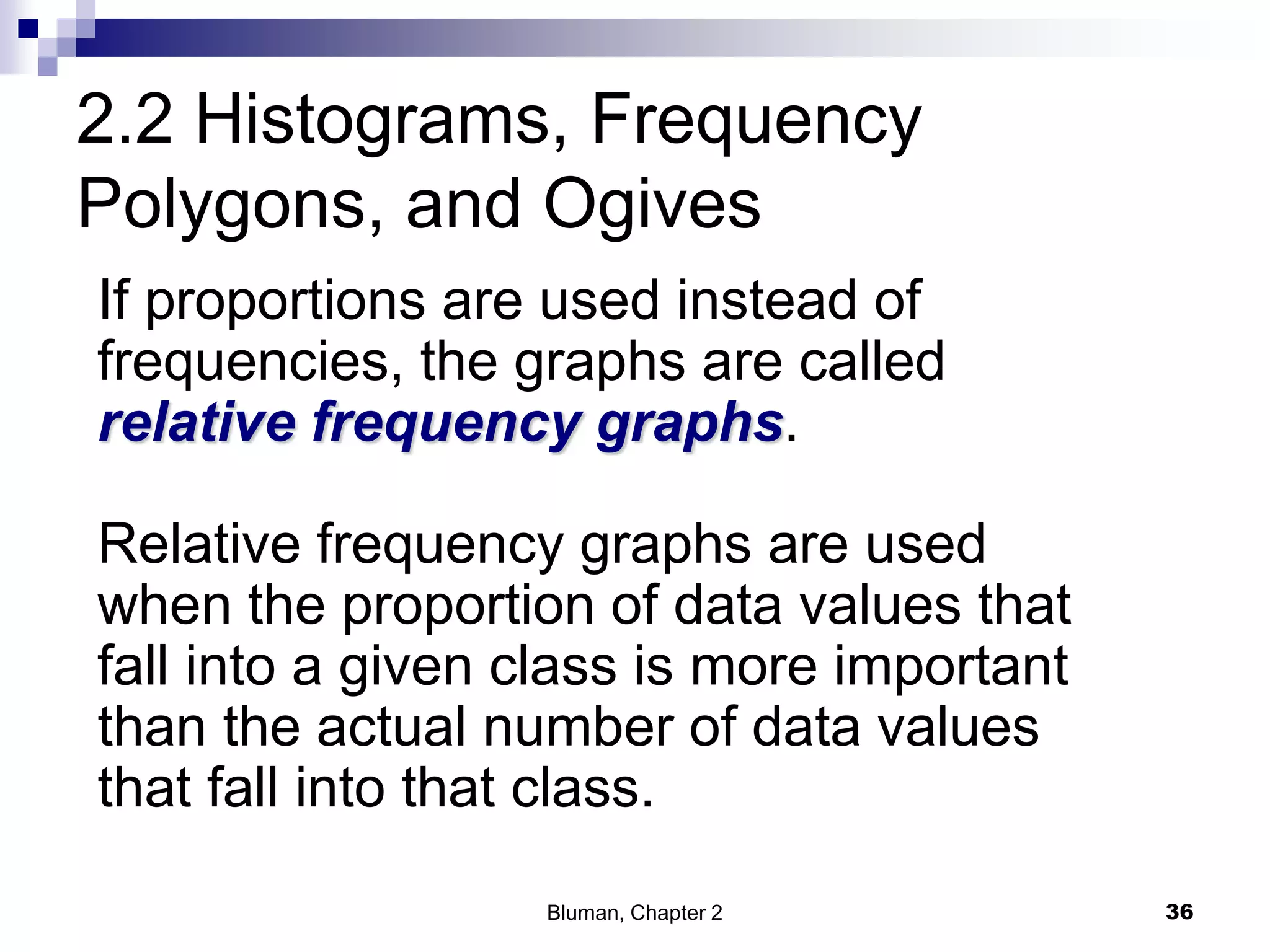 2.2 Histograms, Frequency Polygons, and Ogives

If proportions are used instead of frequencies, the graphs are called relative frequency graphs.

Relative frequency graphs are used when the proportion of data values that fall into a given class is more important than the actual number of data values that fall into that class.

Bluman, Chapter 2

36